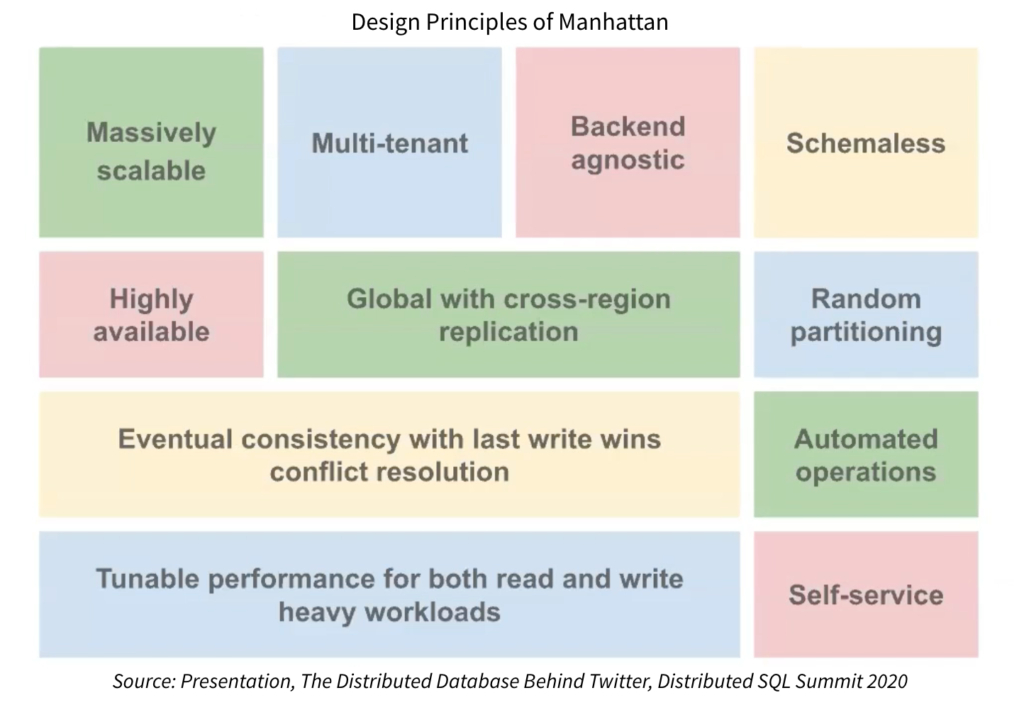 Design Principles of Manhattan

Massively scalable

Multi-tenant

Backend agnostic

Schemaless

Highly available

Global with cross-region replication

Random partitioning

Eventual consistency with last write wins conflict resolution

Automated operations

Tunable performance for both read and write heavy workloads

Self-service

Source: Presentation, The Distributed Database Behind Twitter, Distributed SQL Summit 2020